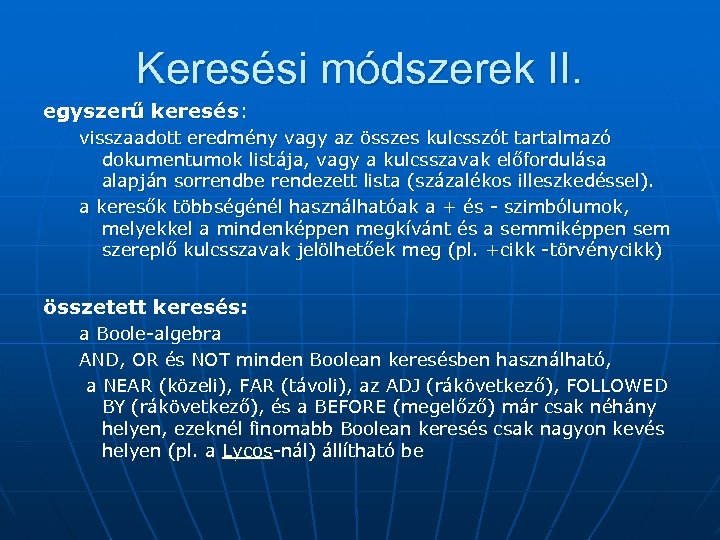 Keresési módszerek II.

egyszerű keresés:

visszaadott eredmény vagy az összes kulcsszót tartalmazó dokumentumok listája, vagy a kulcsszavak előfordulása alapján sorrendbe rendezett lista (százalékos illeszkedéssel).

a keresők többségénél használhatóak a + és - szimbólumok, melyekkel a mindenképpen megkívánt és a semmiképpen sem szereplő kulcsszavak jelölhetőek meg (pl. +cikk -törvénycikk)

összetett keresés:

a Boole-algebra

AND, OR és NOT minden Boolean keresésben használható,

a NEAR (közeli), FAR (távoli), az ADJ (rákövetkező), FOLLOWED BY (rákövetkező), és a BEFORE (megelőző) már csak néhány helyen, ezeknél finomabb Boolean keresés csak nagyon kevés helyen (pl. a Lycos-nál) állítható be